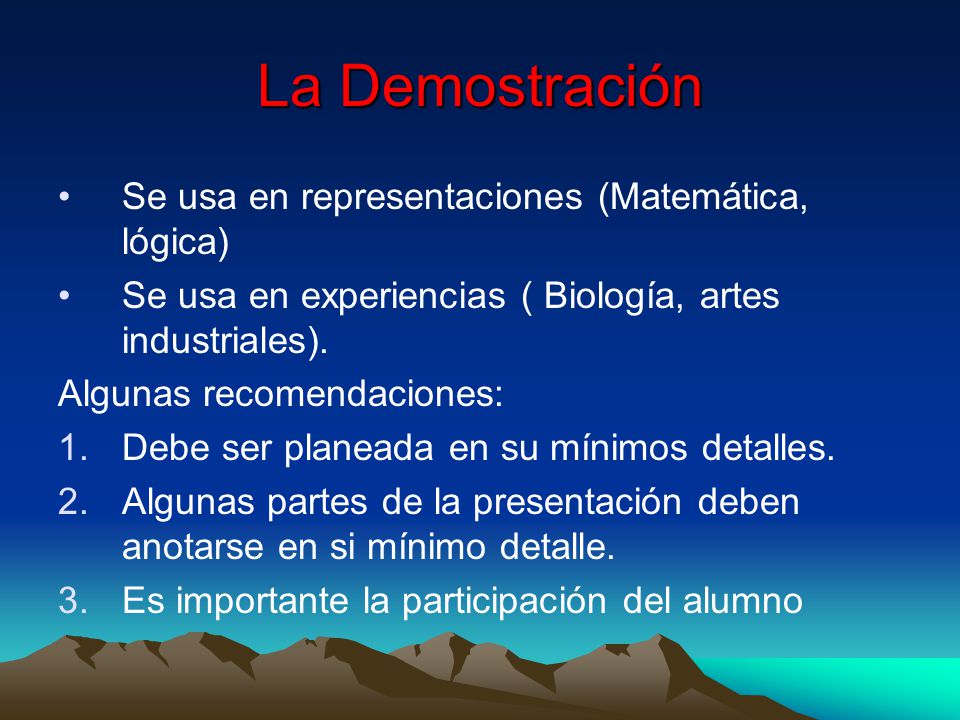 La Demostración

• Se usa en representaciones (Matemática, lógica)
• Se usa en experiencias ( Biología, artes industriales).

Algunas recomendaciones:

1. Debe ser planeada en su mínimos detalles.
2. Algunas partes de la presentación deben anotarse en si mínimo detalle.
3. Es importante la participación del alumno